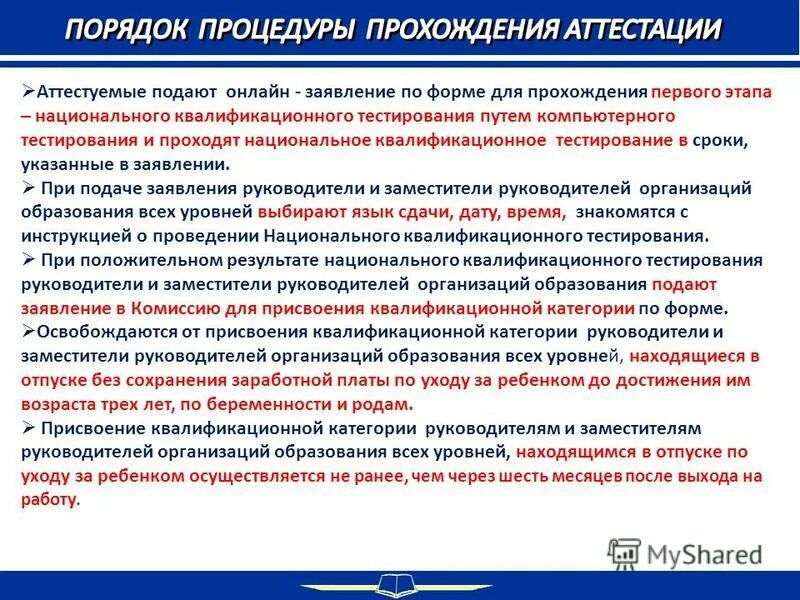 ПОРЯДОК ПРОЦЕДУРЫ ПРОХОЖДЕНИЯ АТТЕСТАЦИИ

➢Аттестуемые подают онлайн - заявление по форме для прохождения первого этапа – национального квалификационного тестирования путем компьютерного тестирования и проходят национальное квалификационное тестирование в сроки, указанные в заявлении.

➢ При подаче заявления руководители и заместители руководителей организаций образования всех уровней выбирают язык сдачи, дату, время, знакомятся с инструкцией о проведении Национального квалификационного тестирования.

➢ При положительном результате национального квалификационного тестирования руководители и заместители руководителей организаций образования подают заявление в Комиссию для присвоения квалификационной категории по форме.

➢Освобождаются от присвоения квалификационной категории руководители и заместители руководителей организаций образования всех уровней, находящиеся в отпуске без сохранения заработной платы по уходу за ребенком до достижения им возраста трех лет, по беременности и родам.

➢ Присвоение квалификационной категории руководителям и заместителям руководителей организаций образования всех уровней, находящимся в отпуске по уходу за ребенком осуществляется не ранее, чем через шесть месяцев после выхода на работу.

MyShared